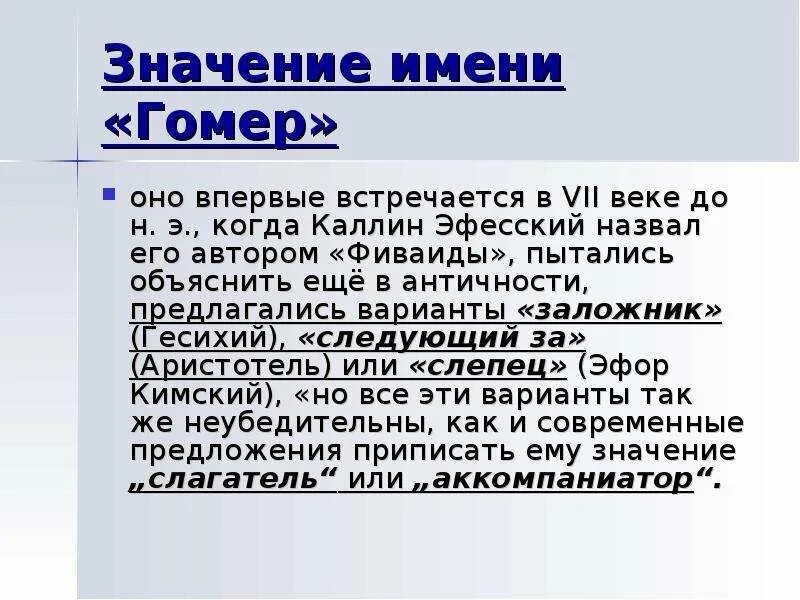 Значение имени «Гомер»

оно впервые встречается в VII веке до н. э., когда Каллин Эфесский назвал его автором «Фиваиды», пытались объяснить ещё в античности, предлагались варианты «заложник» (Гесихий), «следующий за» (Аристотель) или «слепец» (Эфор Кимский), «но все эти варианты так же неубедительны, как и современные предложения приписать ему значение „слагатель“ или „аккомпаниатор“.